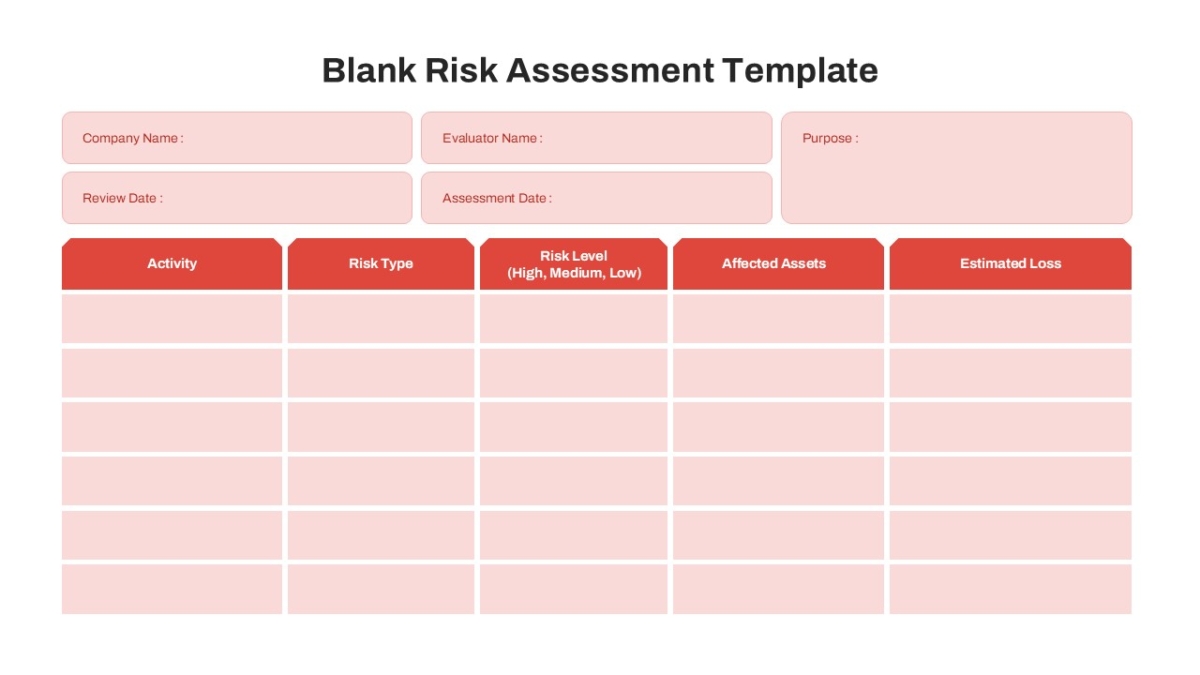 Blank Risk Assessment Template

Company Name :

Evaluator Name :

Purpose :

Review Date :

Assessment Date :

| Activity | Risk Type | Risk Level (High, Medium, Low) | Affected Assets | Estimated Loss |
|---|---|---|---|---|
| | | | | |
| | | | | |
| | | | | |
| | | | | |
| | | | | |
| | | | | |